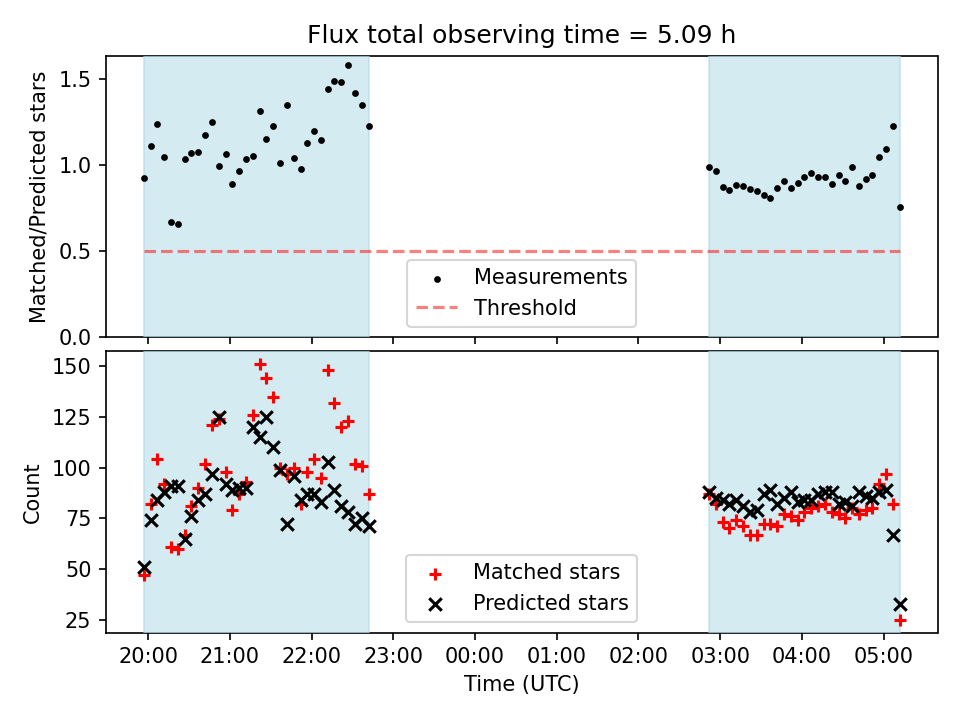 Flux total observing time = 5.09 h

Matched/Predicted stars

1.5
1.0
0.5
0.0

Measurements
Threshold

Count

150
125
100
75
50
25

Matched stars
Predicted stars

20:00 21:00 22:00 23:00 00:00 01:00 02:00 03:00 04:00 05:00

Time (UTC)